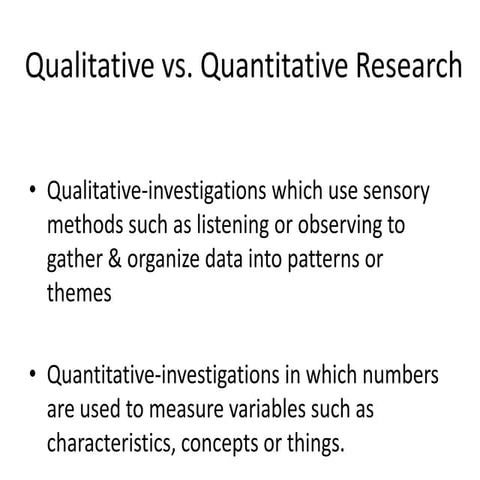 Qualitative vs. Quantitative Research

• Qualitative-investigations which use sensory methods such as listening or observing to gather & organize data into patterns or themes

• Quantitative-investigations in which numbers are used to measure variables such as characteristics, concepts or things.